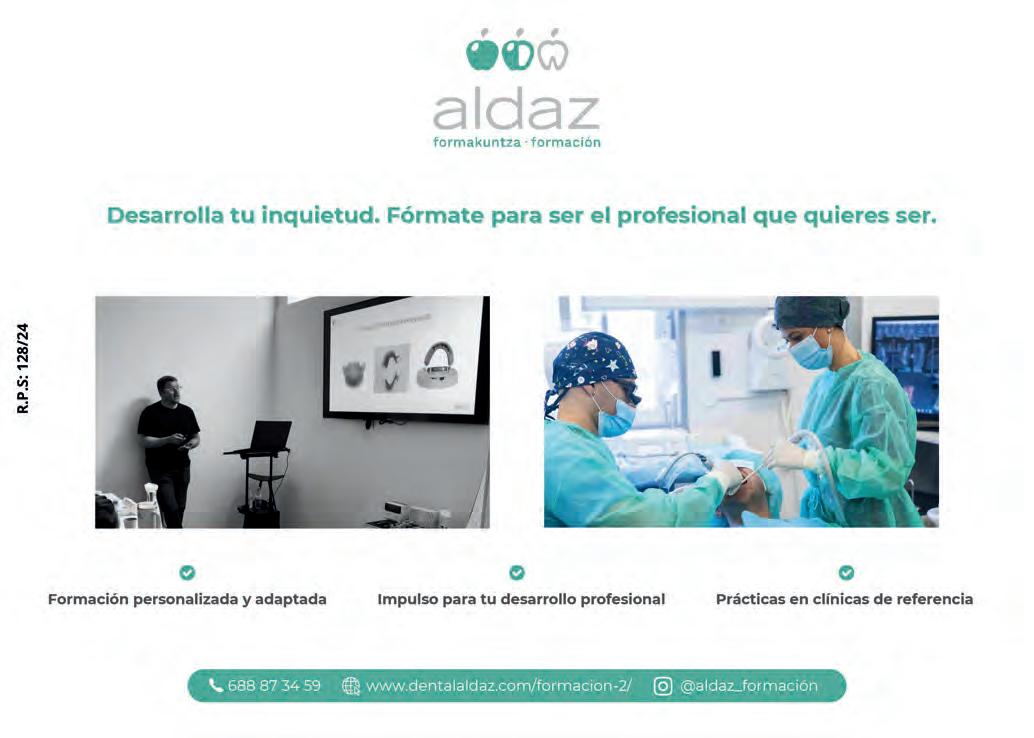 aldaz
formakuntza · formación

Desarrolla tu inquietud. Fórmate para ser el profesional que quieres ser.

R.P.S: 128/24

Formación personalizada y adaptada

Impulso para tu desarrollo profesional

Prácticas en clínicas de referencia

688 87 34 59 www.dentalaldaz.com/formacion-2/ @aldaz_formación